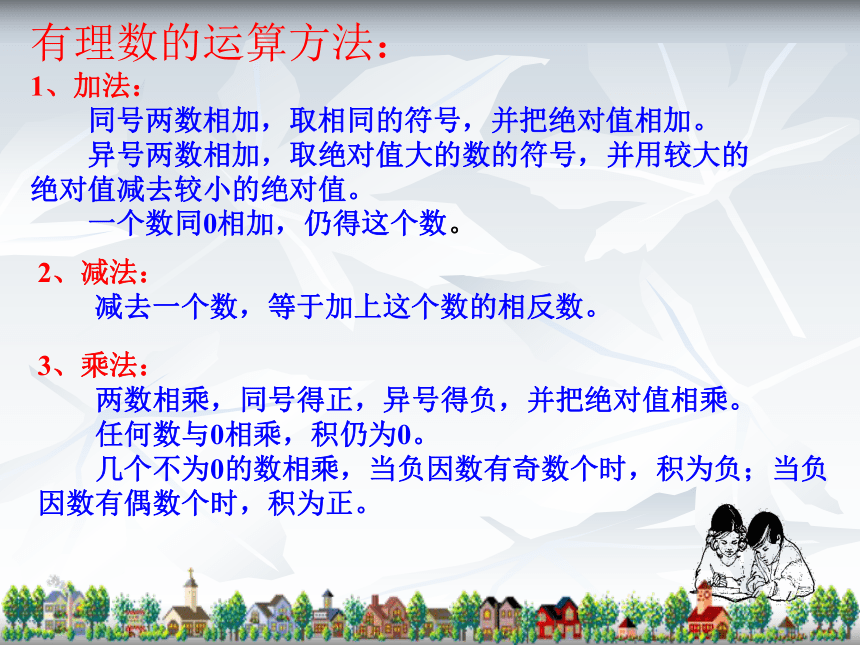 有理数的运算方法：

1、加法：

同号两数相加，取相同的符号，并把绝对值相加。

异号两数相加，取绝对值大的数的符号，并用较大的绝对值减去较小的绝对值。

一个数同0相加，仍得这个数。

2、减法：

减去一个数，等于加上这个数的相反数。

3、乘法：

两数相乘，同号得正，异号得负，并把绝对值相乘。

任何数与0相乘，积仍为0。

几个不为0的数相乘，当负因数有奇数个时，积为负；当负因数有偶数个时，积为正。